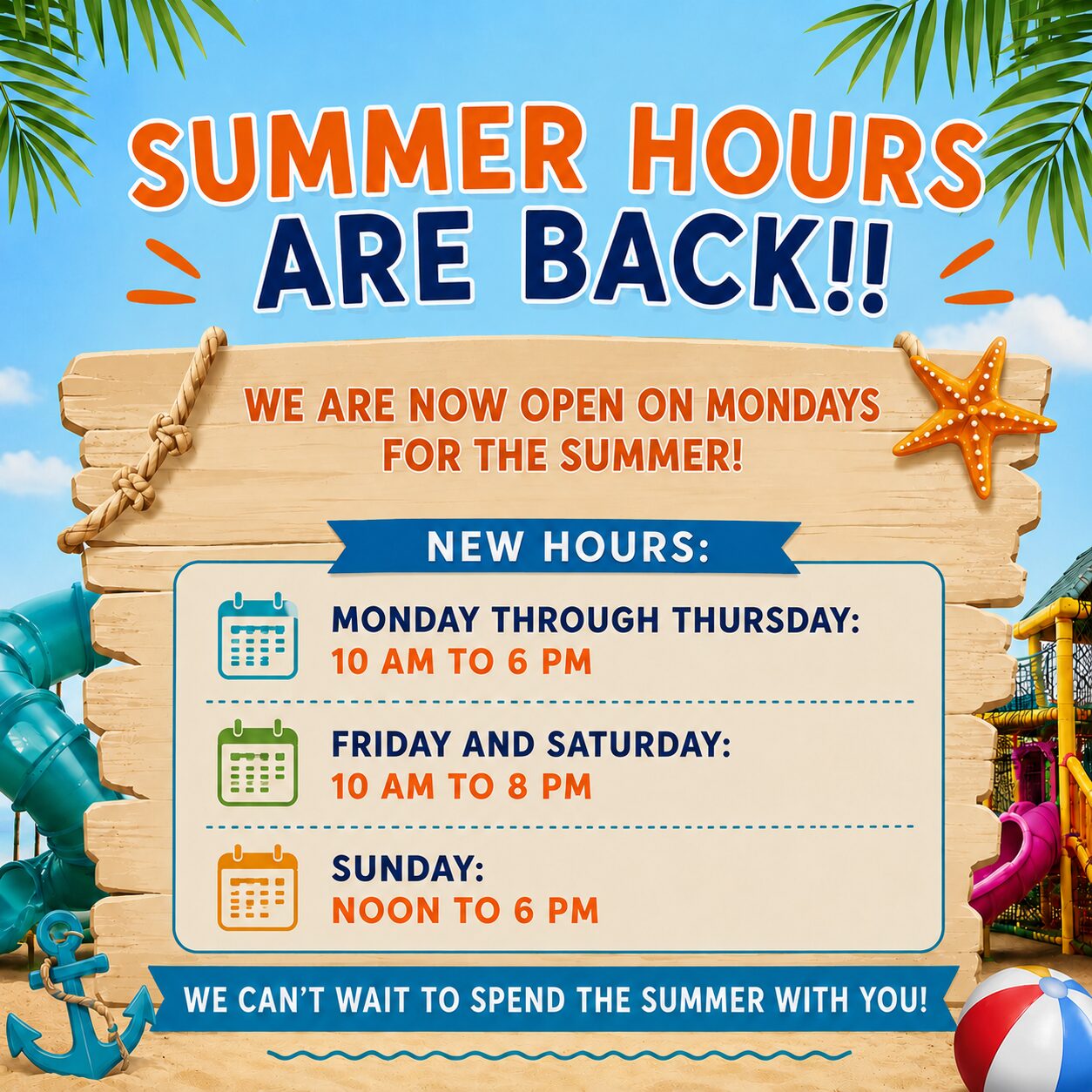 SUMMER HOURS ARE BACK!!

WE ARE NOW OPEN ON MONDAYS FOR THE SUMMER!

NEW HOURS:

MONDAY THROUGH THURSDAY:
10 AM TO 6 PM

FRIDAY AND SATURDAY:
10 AM TO 8 PM

SUNDAY:
NOON TO 6 PM

WE CAN'T WAIT TO SPEND THE SUMMER WITH YOU!